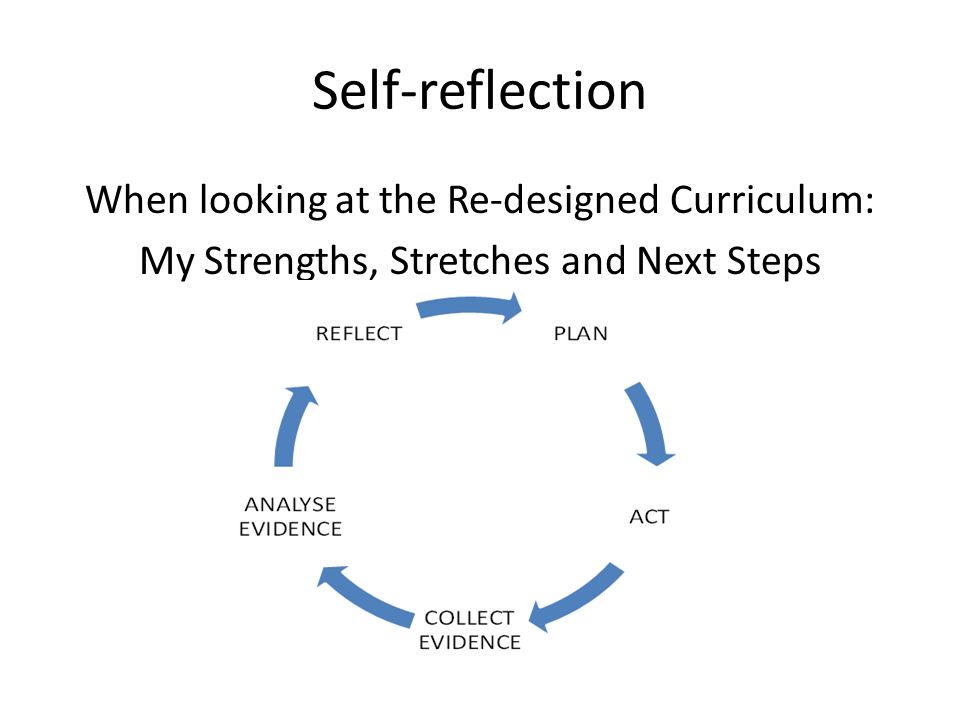 Self-reflection

When looking at the Re-designed Curriculum:
My Strengths, Stretches and Next Steps

REFLECT

PLAN

ACT

COLLECT EVIDENCE

ANALYSE EVIDENCE